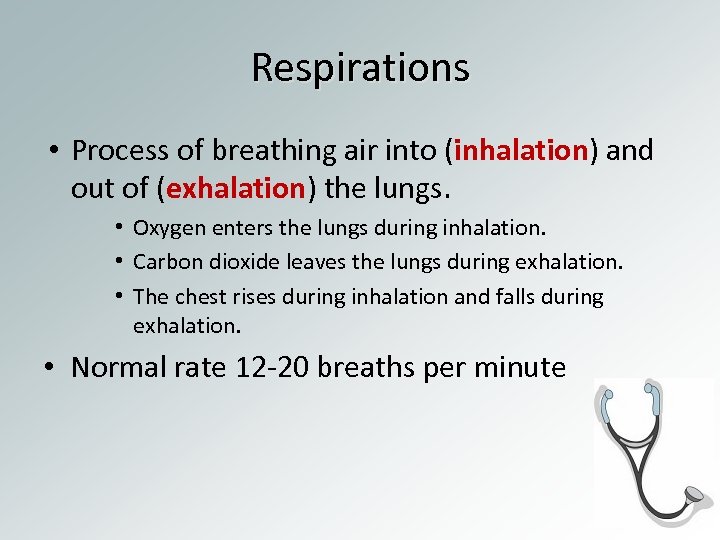 Respirations

• Process of breathing air into (inhalation) and out of (exhalation) the lungs.

• Oxygen enters the lungs during inhalation.
• Carbon dioxide leaves the lungs during exhalation.
• The chest rises during inhalation and falls during exhalation.

• Normal rate 12-20 breaths per minute